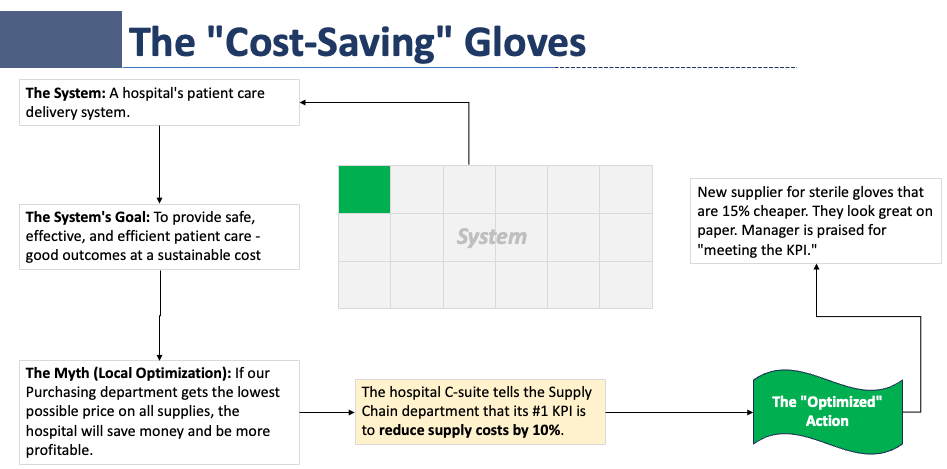 The "Cost-Saving" Gloves

The System: A hospital's patient care delivery system.

The System's Goal: To provide safe, effective, and efficient patient care - good outcomes at a sustainable cost

The Myth (Local Optimization): If our Purchasing department gets the lowest possible price on all supplies, the hospital will save money and be more profitable.

System

The hospital C-suite tells the Supply Chain department that its #1 KPI is to reduce supply costs by 10%.

The "Optimized" Action

New supplier for sterile gloves that are 15% cheaper. They look great on paper. Manager is praised for "meeting the KPI."